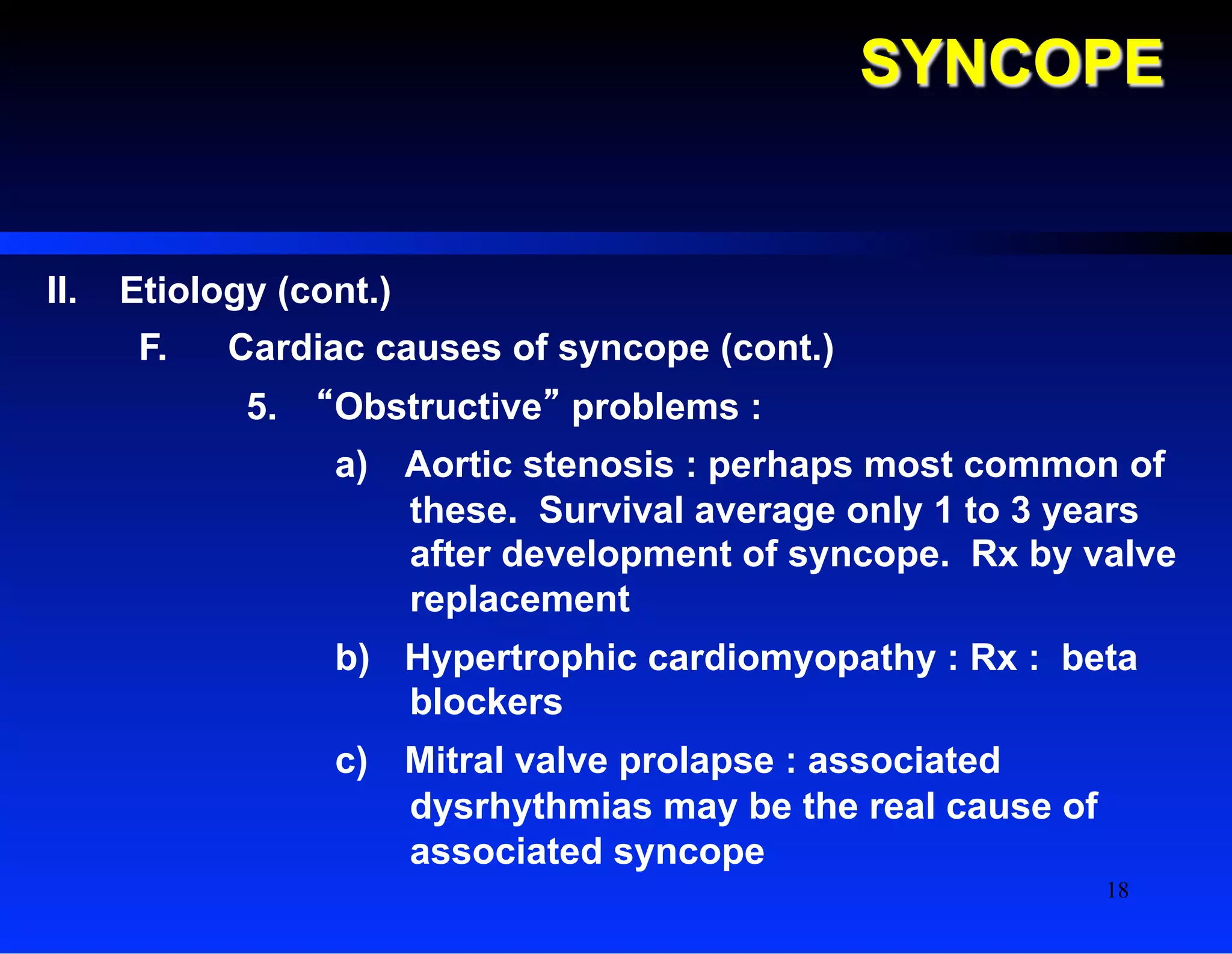 SYNCOPE

II. Etiology (cont.)

F. Cardiac causes of syncope (cont.)

5. “Obstructive” problems :

a) Aortic stenosis : perhaps most common of these. Survival average only 1 to 3 years after development of syncope. Rx by valve replacement

b) Hypertrophic cardiomyopathy : Rx : beta blockers

c) Mitral valve prolapse : associated dysrhythmias may be the real cause of associated syncope

18